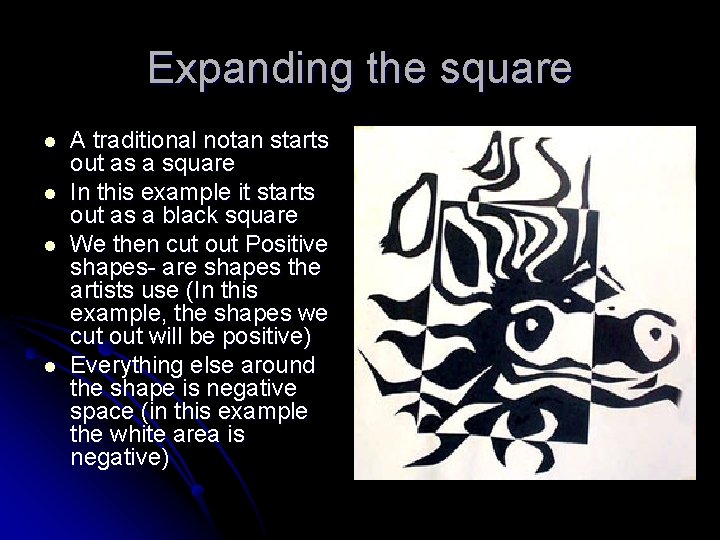 Expanding the square

- A traditional notan starts out as a square
- In this example it starts out as a black square
- We then cut out Positive shapes- are shapes the artists use (In this example, the shapes we cut out will be positive)
- Everything else around the shape is negative space (in this example the white area is negative)